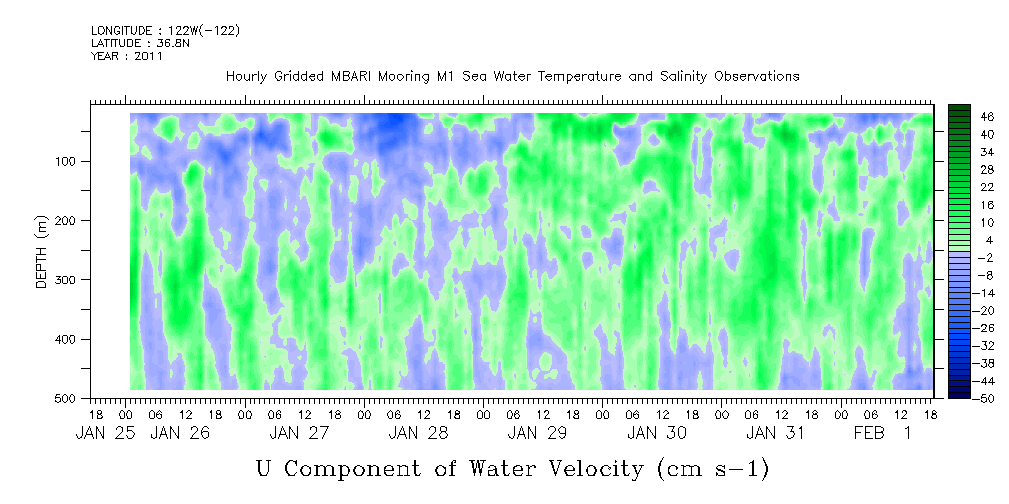 LONGITUDE : 122W(-122)
LATITUDE : 36.8N
YEAR : 2011

Hourly Gridded MBARI Mooring M1 Sea Water Temperature and Salinity Observations

DEPTH (m)

100
200
300
400
500

46
40
34
28
22
16
10
4
-2
-8
-14
-20
-26
-32
-38
-44
-50

18 00 06 12 18 00 06 12 18 00 06 12 18 00 06 12 18 00 06 12 18 00 06 12 18 00 06 12 18 00 06 12 18
JAN 25 JAN 26 JAN 27 JAN 28 JAN 29 JAN 30 JAN 31 FEB 1

U Component of Water Velocity (cm s-1)